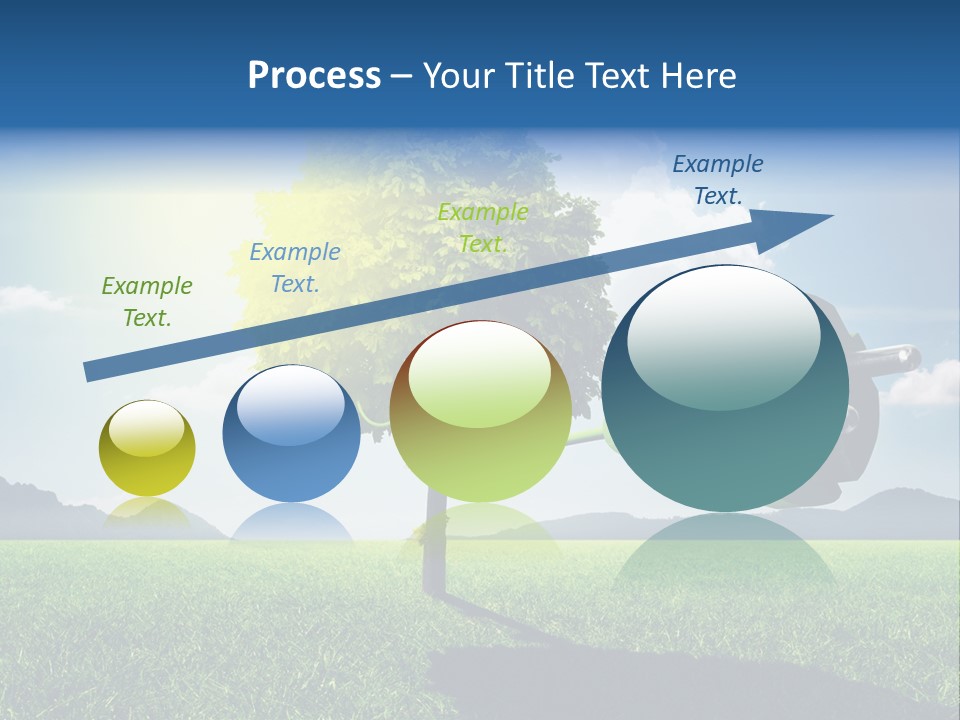 Process – Your Title Text Here

Example Text.

Example Text.

Example Text.

Example Text.